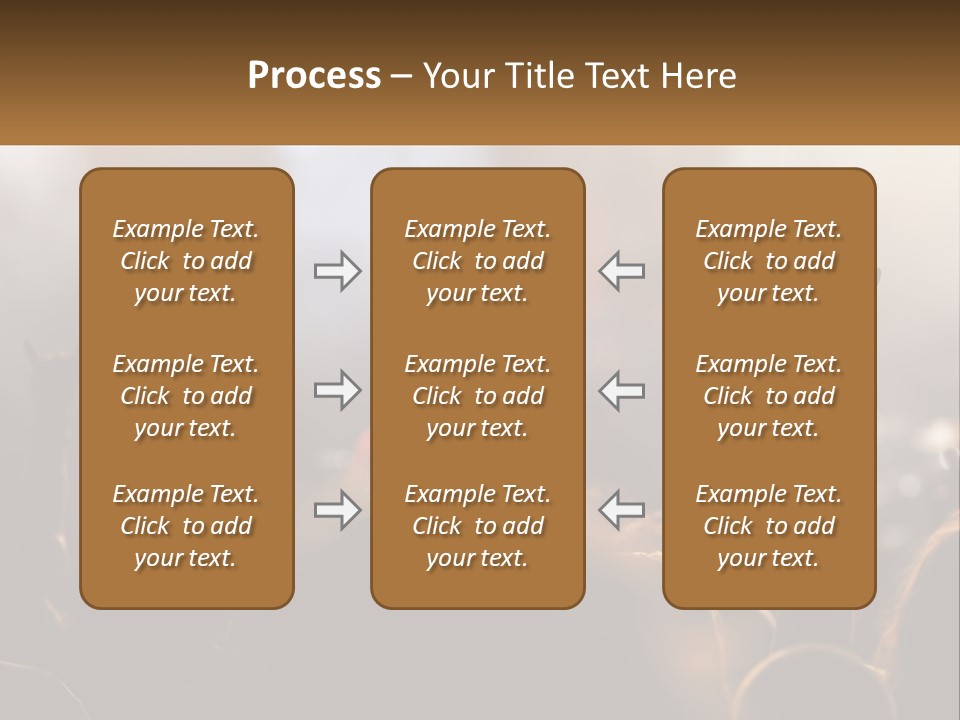 Process – Your Title Text Here

Example Text. Click to add your text.

Example Text. Click to add your text.

Example Text. Click to add your text.

Example Text. Click to add your text.

Example Text. Click to add your text.

Example Text. Click to add your text.

Example Text. Click to add your text.

Example Text. Click to add your text.

Example Text. Click to add your text.